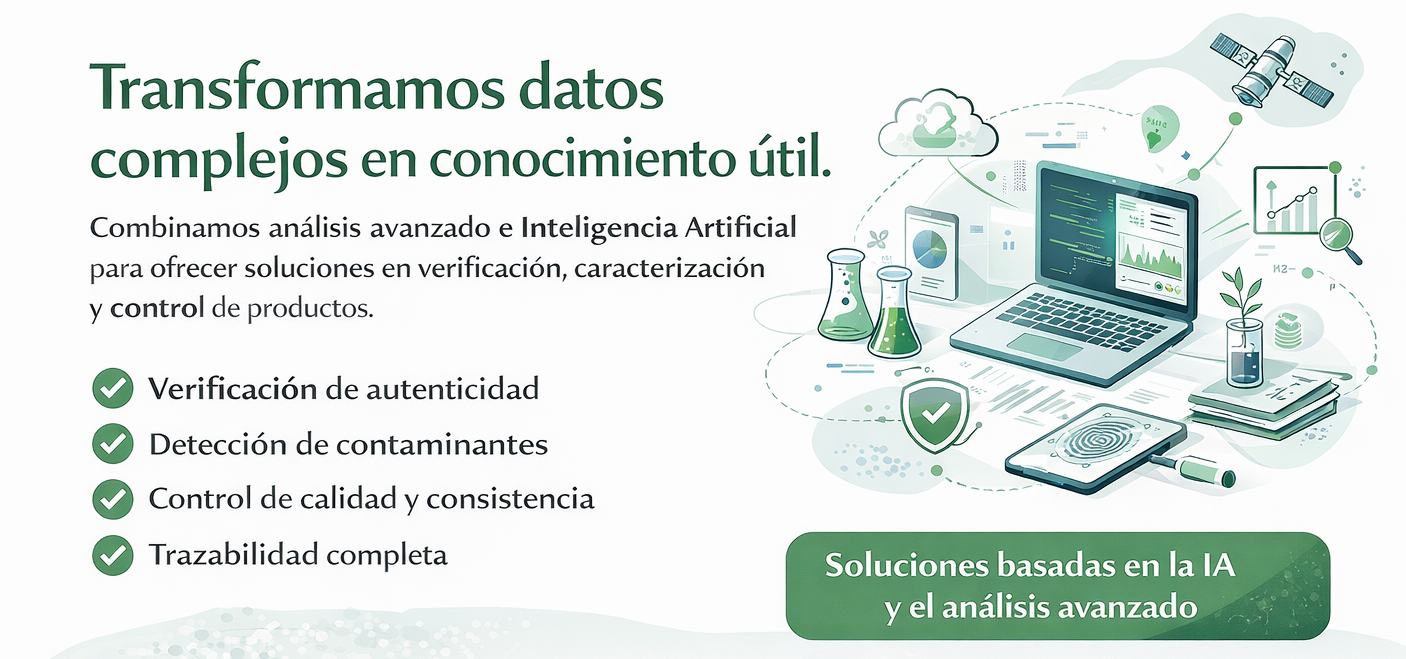 Transformamos datos complejos en conocimiento útil.

Combinamos análisis avanzado e Inteligencia Artificial para ofrecer soluciones en verificación, caracterización y control de productos.

Verificación de autenticidad

Detección de contaminantes

Control de calidad y consistencia

Trazabilidad completa

Soluciones basadas en la IA y el análisis avanzado